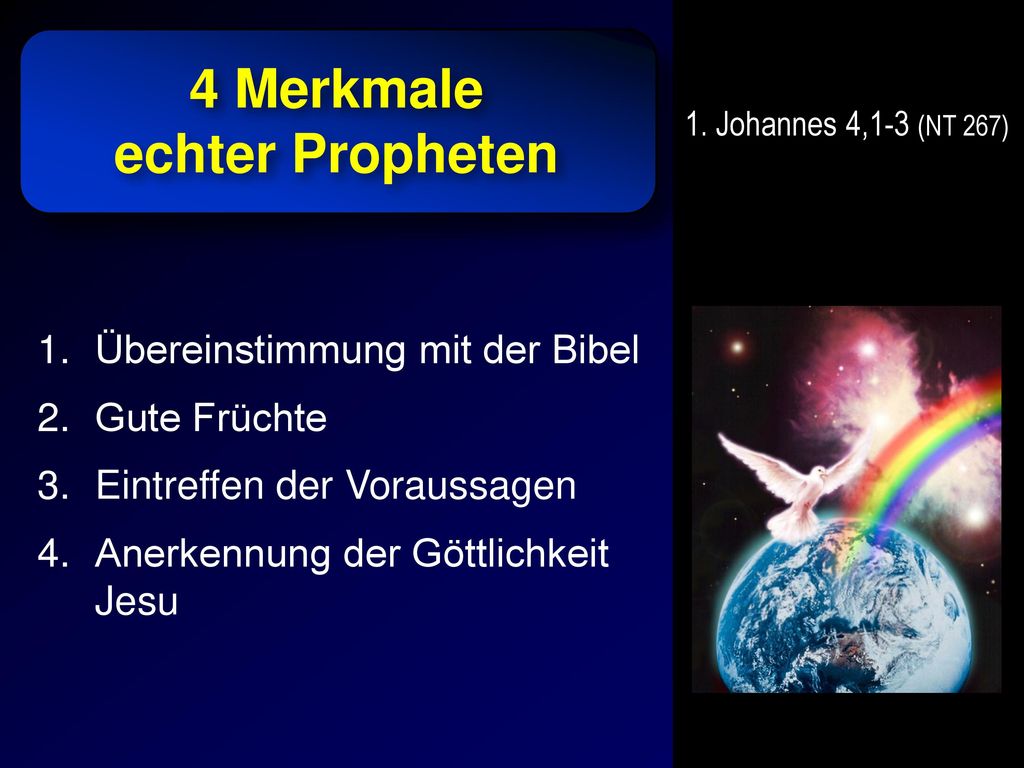 4 Merkmale echter Propheten

1. Johannes 4,1-3 (NT 267)

1. Übereinstimmung mit der Bibel
2. Gute Früchte
3. Eintreffen der Voraussagen
4. Anerkennung der Göttlichkeit Jesu